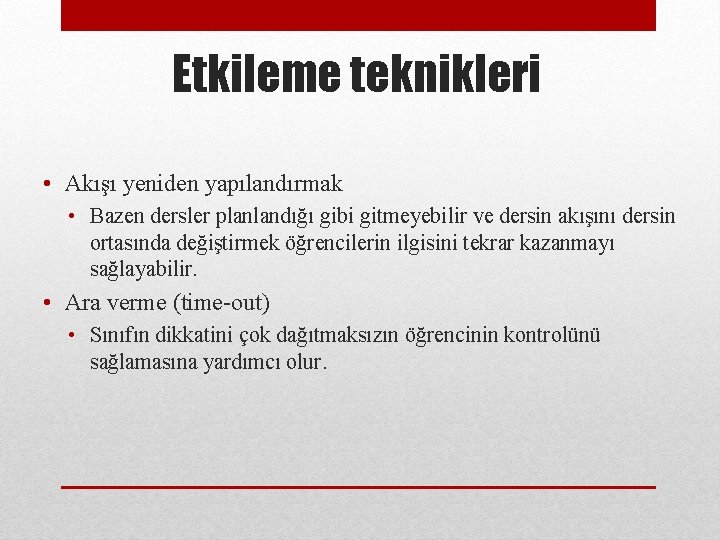 Etkileme teknikleri

• Akışı yeniden yapılandırmak
 • Bazen dersler planlandığı gibi gitmeyebilir ve dersin akışını dersin ortasında değiştirmek öğrencilerin ilgisini tekrar kazanmayı sağlayabilir.
• Ara verme (time-out)
 • Sınıfın dikkatini çok dağıtmaksızın öğrencinin kontrolünü sağlamasına yardımcı olur.